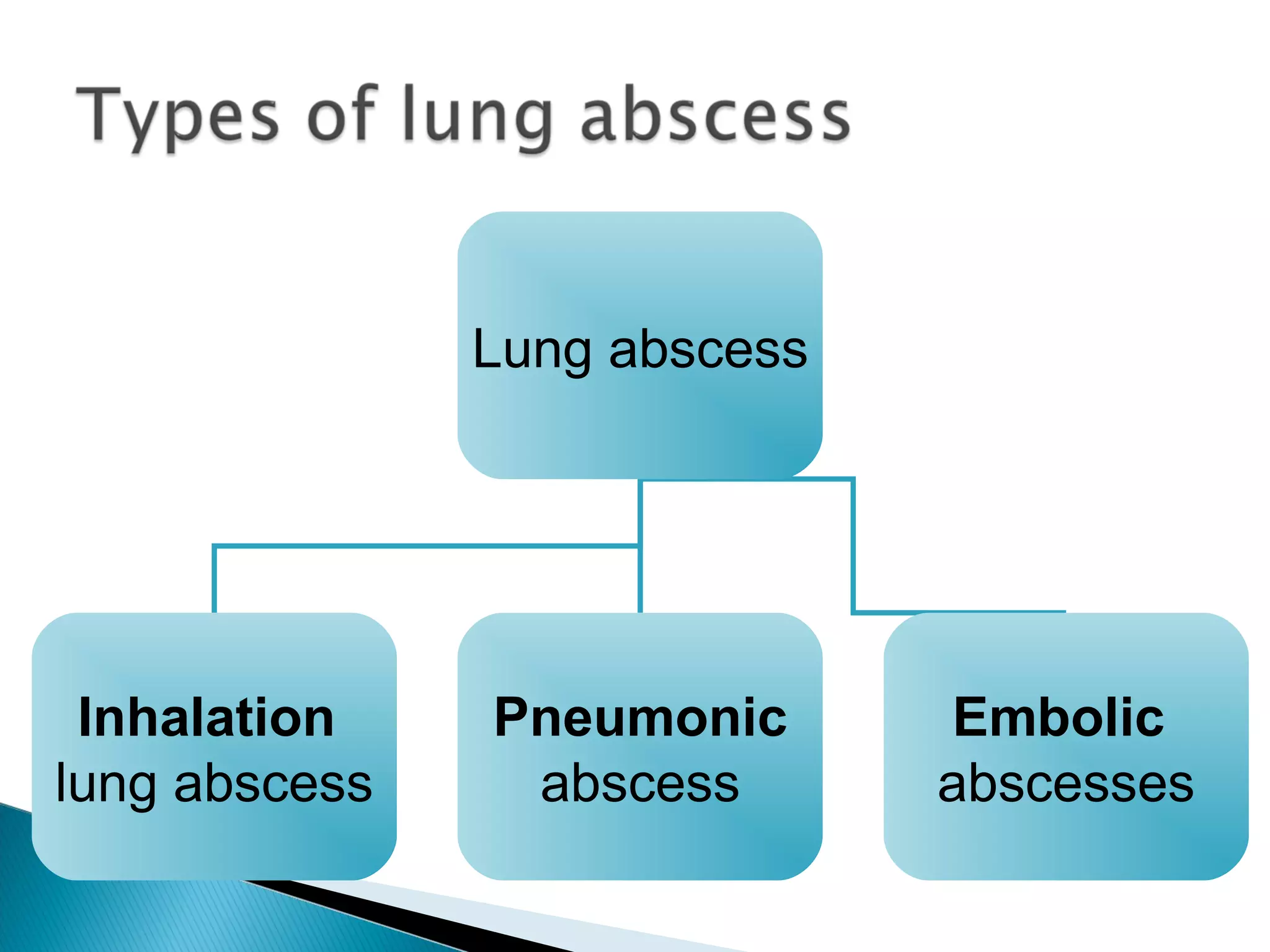 Types of lung abscess

Lung abscess

Inhalation lung abscess

Pneumonic abscess

Embolic abscesses